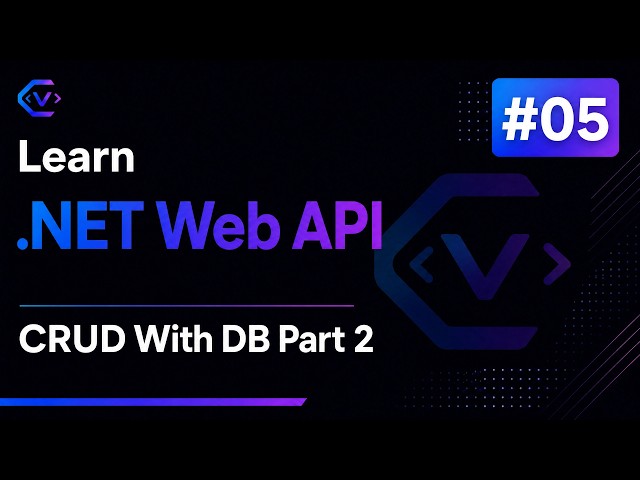 #05

Learn

.NET Web API

CRUD With DB Part 2